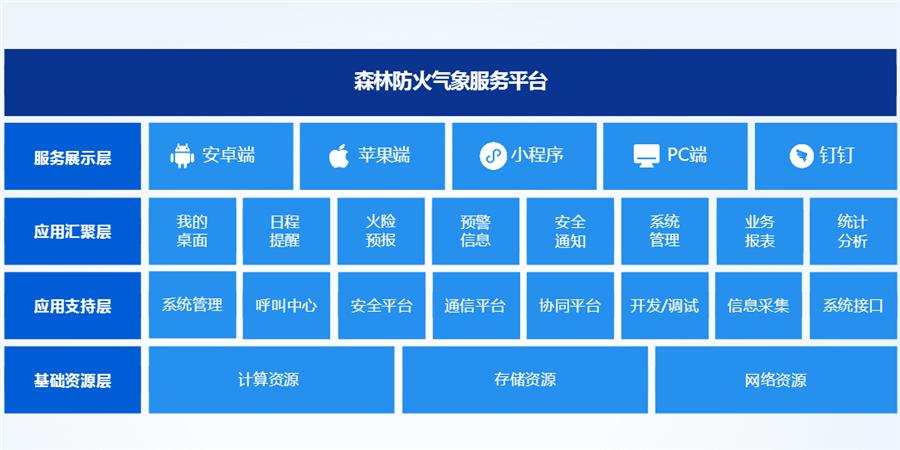 森林防火气象服务平台

服务展示层
安卓端
苹果端
小程序
PC端
钉钉

应用汇聚层
我的桌面
日程提醒
火险预报
预警信息
安全通知
系统管理
业务报表
统计分析

应用支持层
系统管理
呼叫中心
安全平台
通信平台
协同平台
开发/调试
信息采集
系统接口

基础资源层
计算资源
存储资源
网络资源